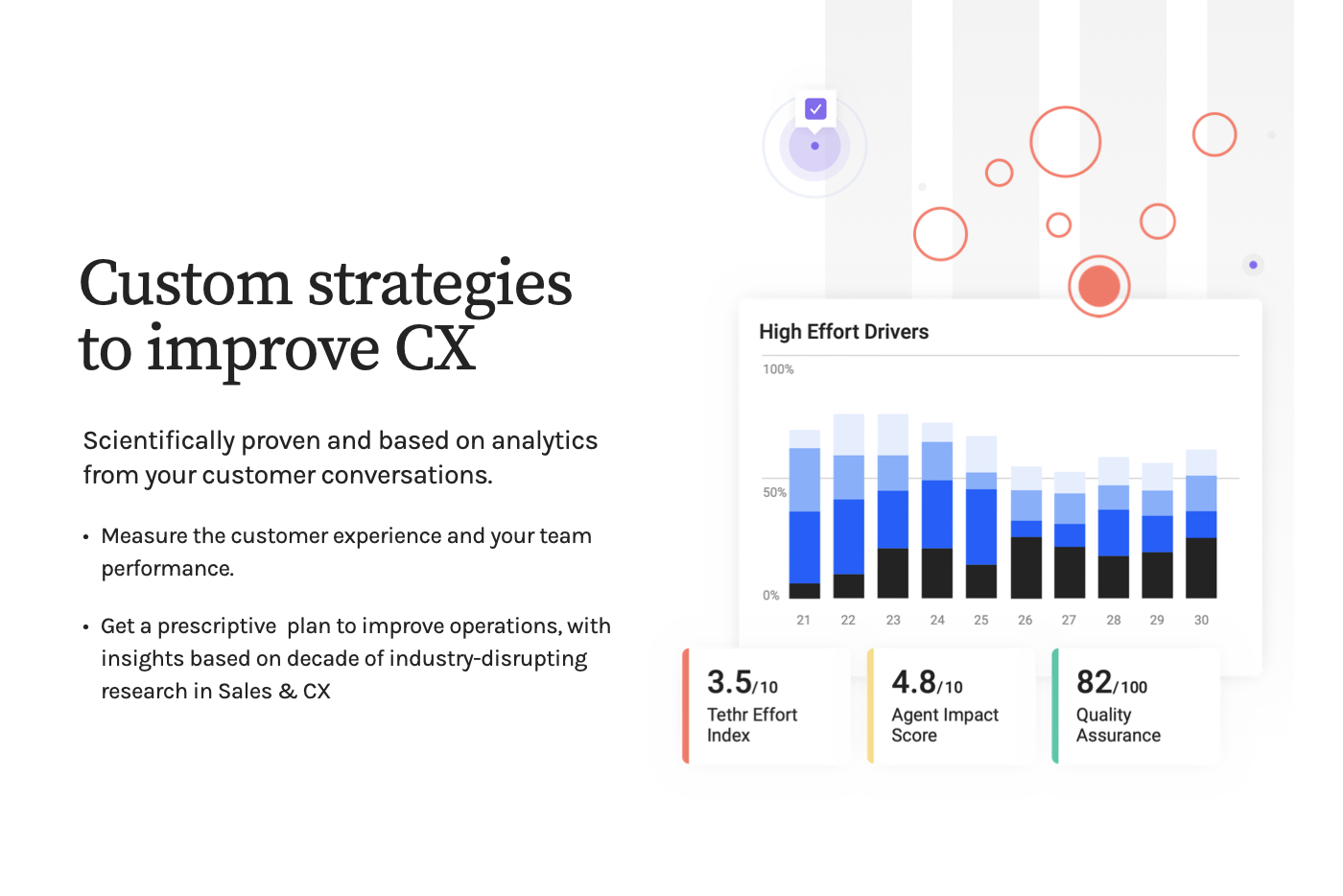 Custom strategies to improve CX

Scientifically proven and based on analytics from your customer conversations.

• Measure the customer experience and your team performance.

• Get a prescriptive plan to improve operations, with insights based on decade of industry-disrupting research in Sales & CX

High Effort Drivers

100%
50%
0%

21 22 23 24 25 26 27 28 29 30

3.5/10
Tethr Effort Index

4.8/10
Agent Impact Score

82/100
Quality Assurance